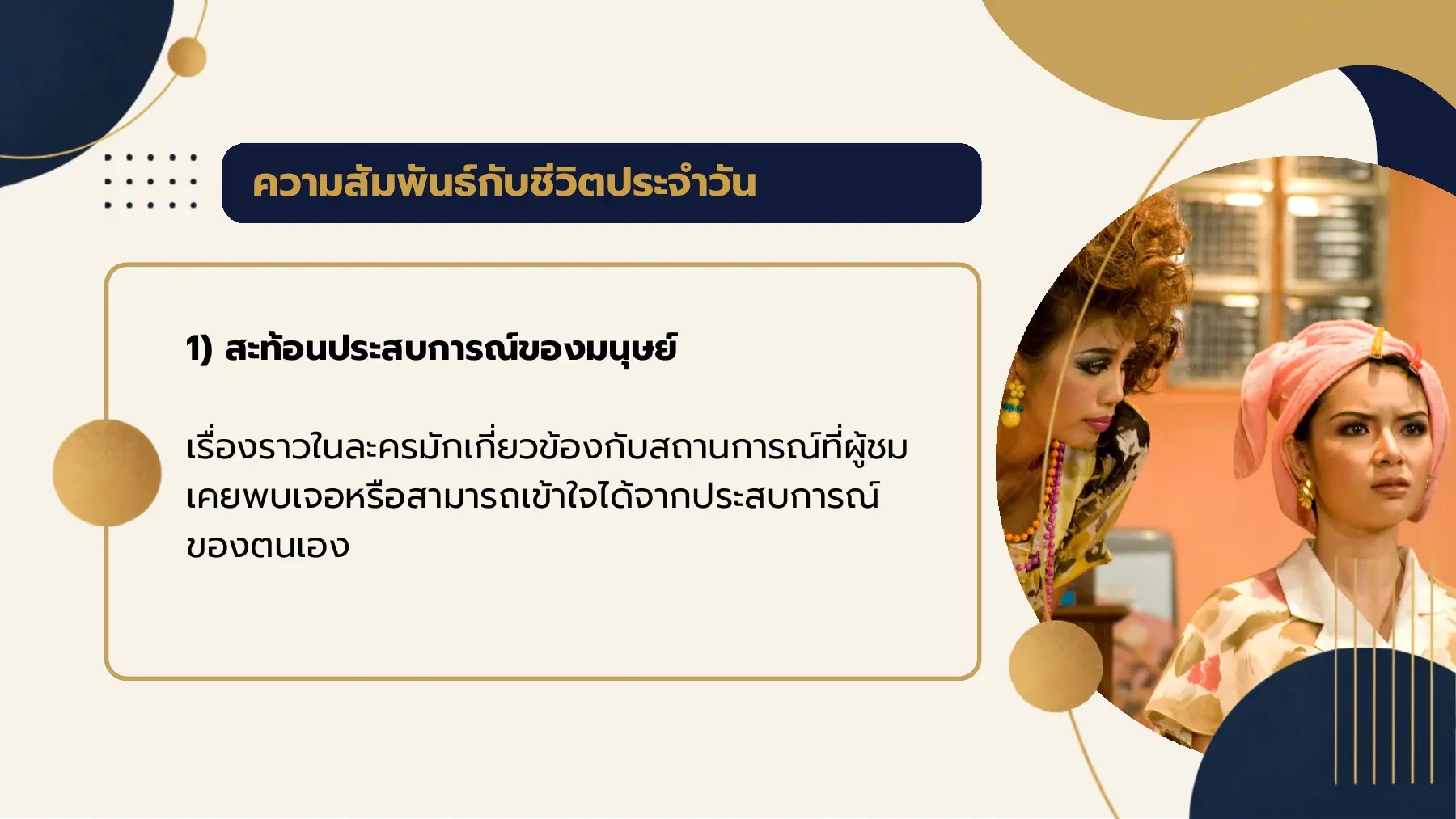 ความสัมพันธ์กับชีวิตประจำวัน

1) สะท้อนประสบการณ์ของมนุษย์

เรื่องราวในละครมักเกี่ยวข้องกับสถานการณ์ที่ผู้ชมเคยพบเจอหรือสามารถเข้าใจได้จากประสบการณ์ของตนเอง